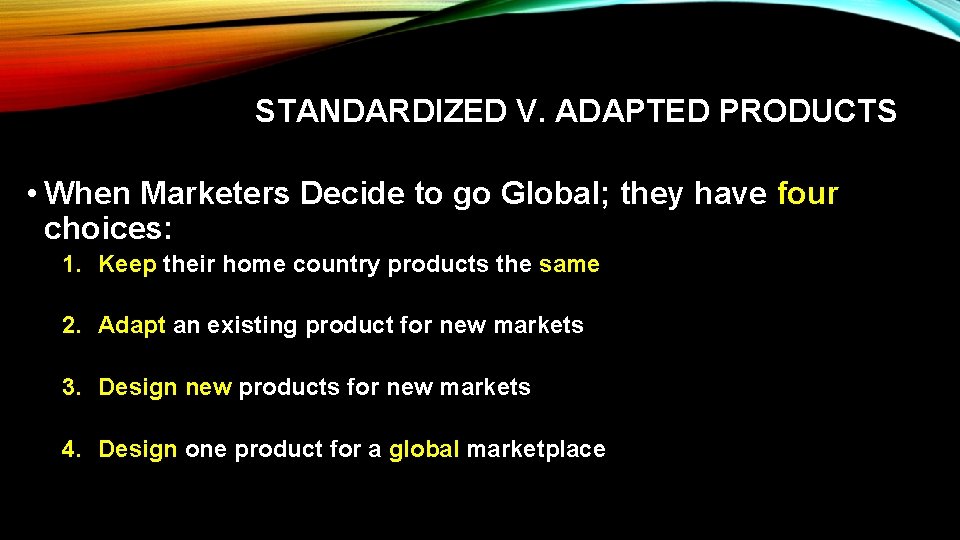 STANDARDIZED V. ADAPTED PRODUCTS

• When Marketers Decide to go Global; they have four choices:

1. Keep their home country products the same

2. Adapt an existing product for new markets

3. Design new products for new markets

4. Design one product for a global marketplace